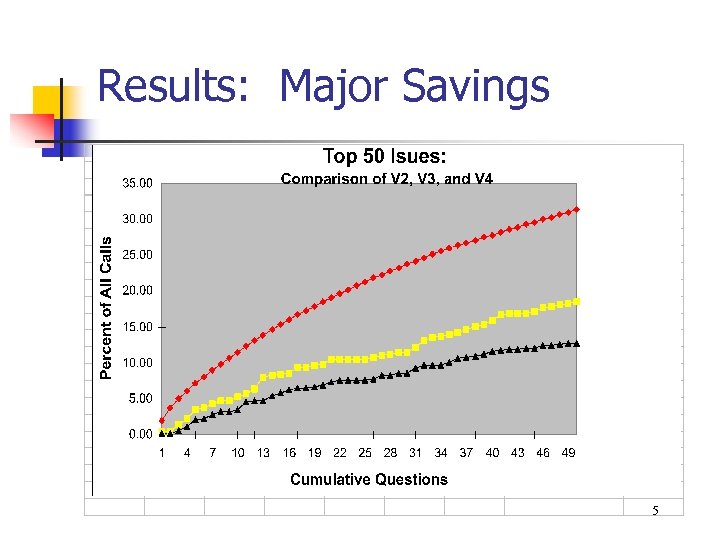 Results: Major Savings

Top 50 Isues:
Comparison of V2, V3, and V4

Percent of All Calls

35.00
30.00
25.00
20.00
15.00
10.00
5.00
0.00

1 4 7 10 13 16 19 22 25 28 31 34 37 40 43 46 49

Cumulative Questions

5